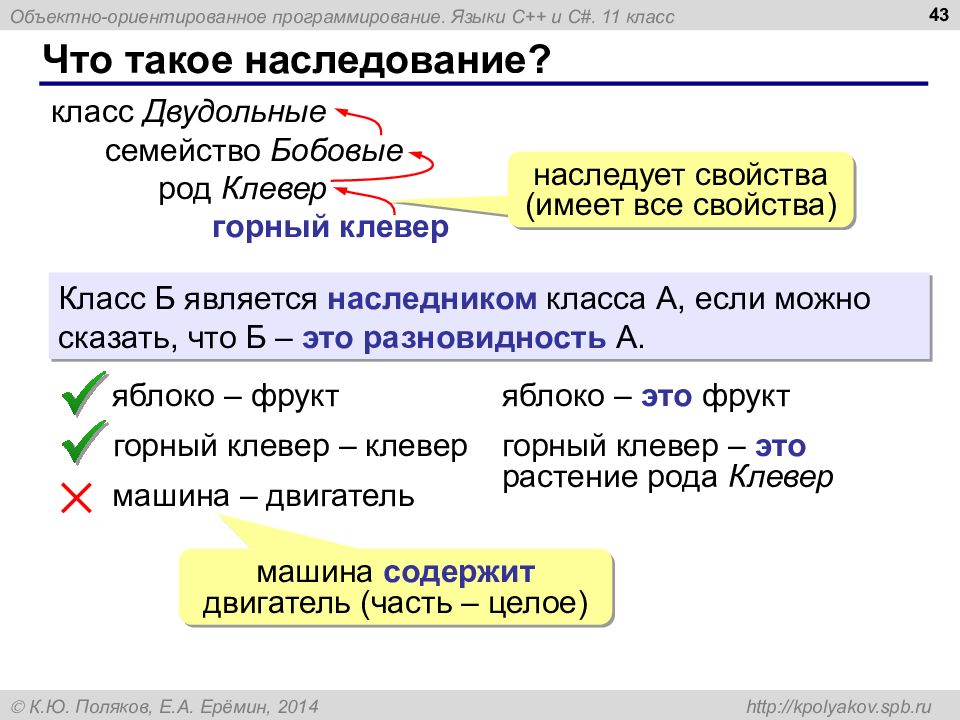 Объектно-ориентированное программирование. Языки C++ и C#. 11 класс

43

Что такое наследование?

класс Двудольные
семейство Бобовые
род Клевер
горный клевер

наследует свойства (имеет все свойства)

Класс Б является наследником класса А, если можно сказать, что Б – это разновидность А.

яблоко – фрукт

горный клевер – клевер

машина – двигатель

яблоко – это фрукт

горный клевер – это растение рода Клевер

машина содержит двигатель (часть – целое)

© К.Ю. Поляков, Е.А. Ерёмин, 2014

http://kpolyakov.spb.ru